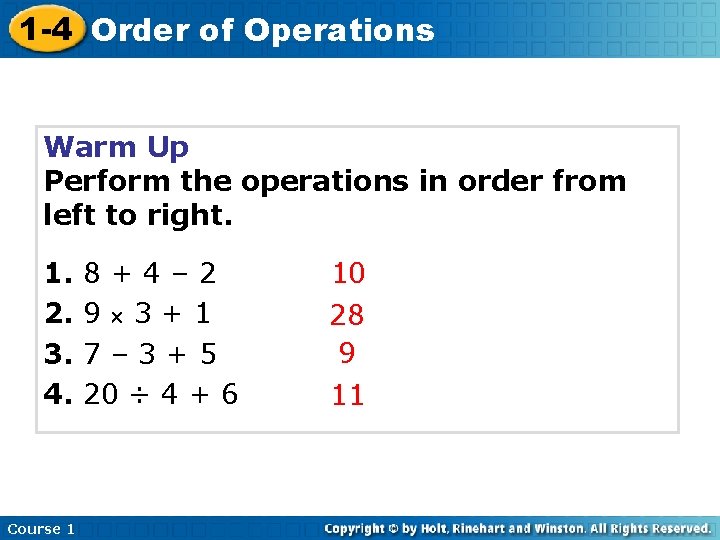 1-4 Order of Operations

Warm Up
Perform the operations in order from left to right.

1. $8 + 4 - 2$ 10
2. $9 \times 3 + 1$ 28
3. $7 - 3 + 5$ 9
4. $20 \div 4 + 6$ 11

Course 1

Copyright © by Holt, Rinehart and Winston. All Rights Reserved.